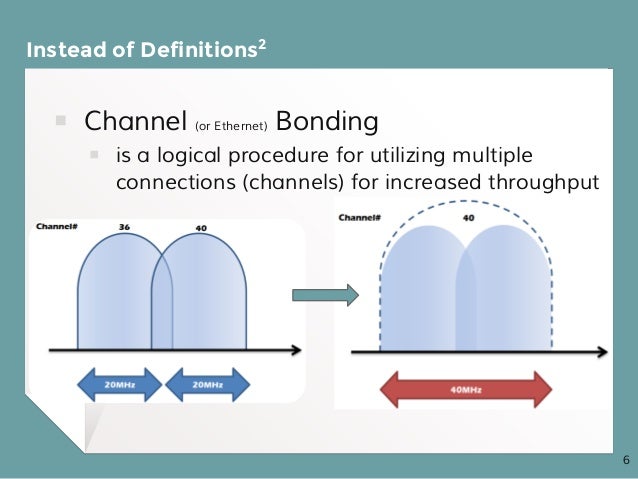 Instead of Definitions$^2$

Channel (or Ethernet) Bonding

is a logical procedure for utilizing multiple connections (channels) for increased throughput

Channel#
36
40
20MHz
20MHz

Channel#
40
40MHz

6